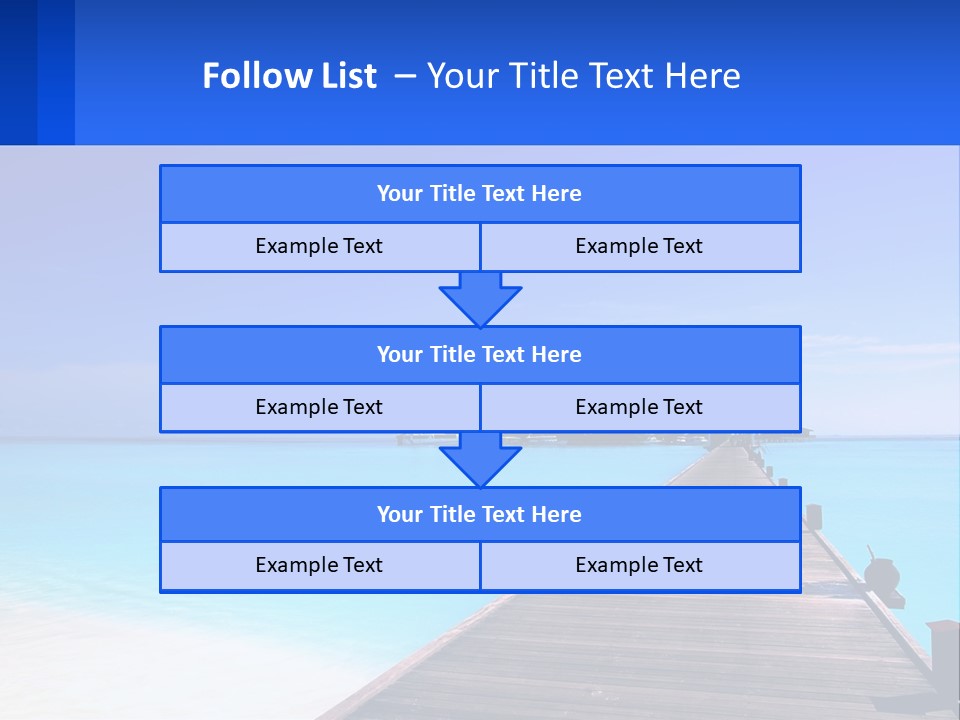 Follow List – Your Title Text Here

Your Title Text Here

Example Text

Example Text

Your Title Text Here

Example Text

Example Text

Your Title Text Here

Example Text

Example Text